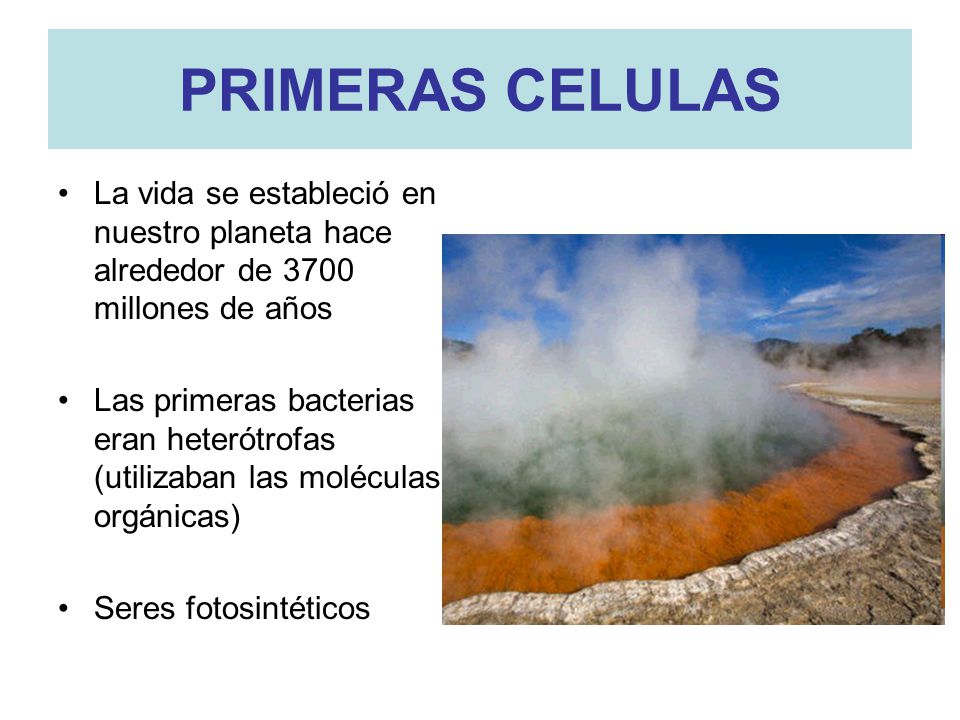 PRIMERAS CELULAS

• La vida se estableció en nuestro planeta hace alrededor de 3700 millones de años

• Las primeras bacterias eran heterótrofas (utilizaban las moléculas orgánicas)

• Seres fotosintéticos